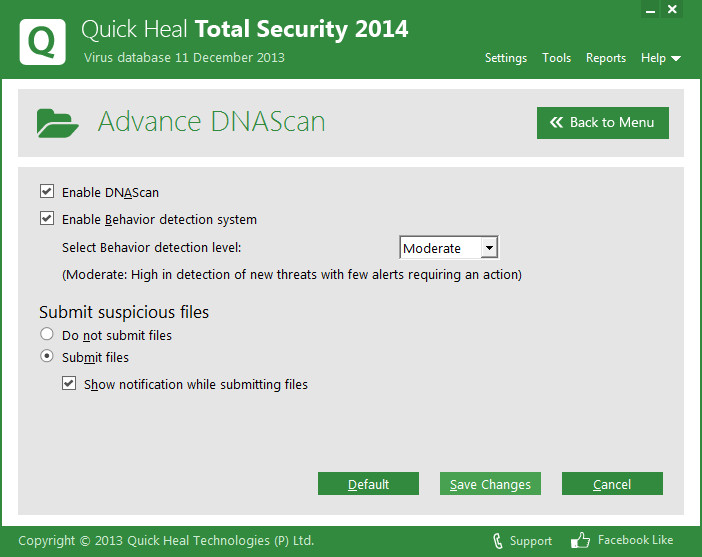 Q

Quick Heal Total Security 2014

Virus database 11 December 2013

Settings Tools Reports Help

Advance DNAScan

Back to Menu

Enable DNAScan

Enable Behavior detection system

Select Behavior detection level: Moderate

(Moderate: High in detection of new threats with few alerts requiring an action)

Submit suspicious files

Do not submit files

Submit files

Show notification while submitting files

Default Save Changes Cancel

Copyright © 2013 Quick Heal Technologies (P) Ltd.

Support Facebook Like